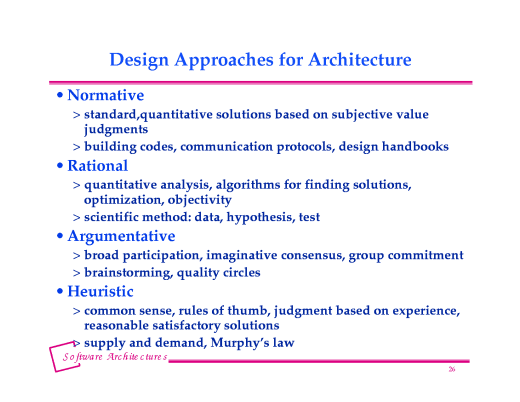 Design Approaches for Architecture

• Normative
> standard,quantitative solutions based on subjective value judgments
> building codes, communication protocols, design handbooks

• Rational
> quantitative analysis, algorithms for finding solutions, optimization, objectivity
> scientific method: data, hypothesis, test

• Argumentative
> broad participation, imaginative consensus, group commitment
> brainstorming, quality circles

• Heuristic
> common sense, rules of thumb, judgment based on experience, reasonable satisfactory solutions
> supply and demand, Murphy's law

Software Architectures

26